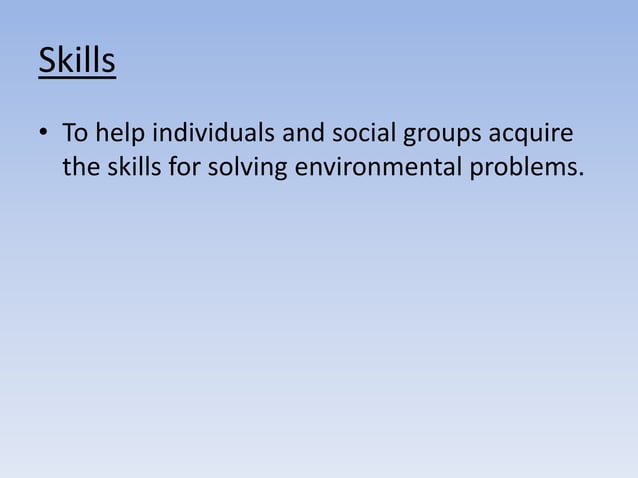 Skills

• To help individuals and social groups acquire the skills for solving environmental problems.